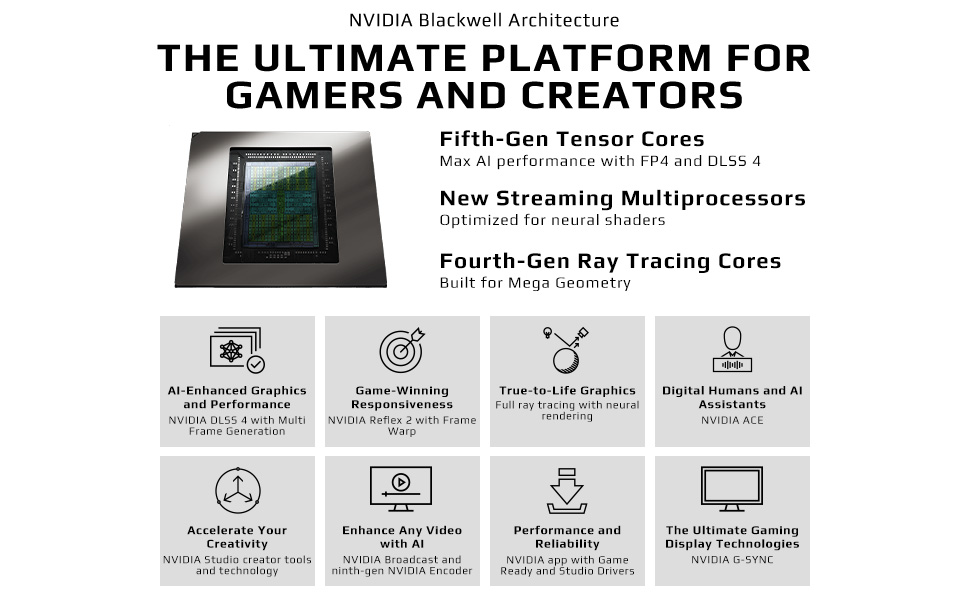 NVIDIA Blackwell Architecture

THE ULTIMATE PLATFORM FOR GAMERS AND CREATORS

Fifth-Gen Tensor Cores
Max AI performance with FP4 and DLSS 4

New Streaming Multiprocessors
Optimized for neural shaders

Fourth-Gen Ray Tracing Cores
Built for Mega Geometry

AI-Enhanced Graphics and Performance
NVIDIA DLSS 4 with Multi Frame Generation

Game-Winning Responsiveness
NVIDIA Reflex 2 with Frame Warp

True-to-Life Graphics
Full ray tracing with neural rendering

Digital Humans and AI Assistants
NVIDIA ACE

Accelerate Your Creativity
NVIDIA Studio creator tools and technology

Enhance Any Video with AI
NVIDIA Broadcast and ninth-gen NVIDIA Encoder

Performance and Reliability
NVIDIA app with Game Ready and Studio Drivers

The Ultimate Gaming Display Technologies
NVIDIA G-SYNC